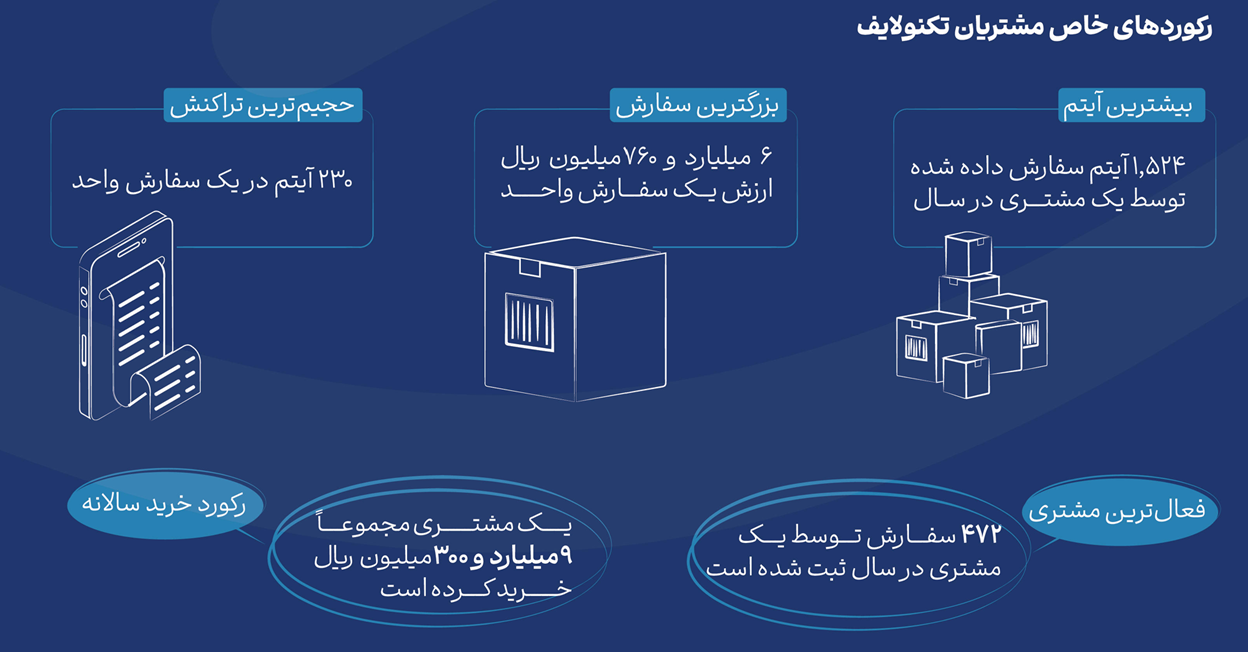 رکوردهای خاص مشتریان تکنولایف

بیشترین آیتم

۱,۵۲۴ آیتم سفارش داده شده توسط یک مشتری در سال

بزرگترین سفارش

۶ میلیارد و ۷۶۰ میلیون ریال ارزش یک سفارش واحد

حجیم‌ترین تراکنش

۲۳۰ آیتم در یک سفارش واحد

فعال‌ترین مشتری

۴۷۲ سفارش توسط یک مشتری در سال ثبت شده است

رکورد خرید سالانه

یک مشتری مجموعاً ۹ میلیارد و ۳۰۰ میلیون ریال خرید کرده است